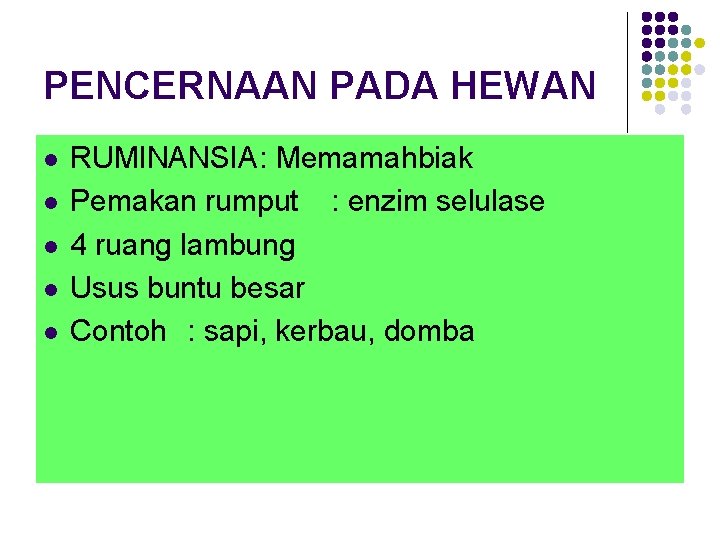 PENCERNAAN PADA HEWAN

- RUMINANSIA: Memamahbiak
- Pemakan rumput : enzim selulase
- 4 ruang lambung
- Usus buntu besar
- Contoh : sapi, kerbau, domba